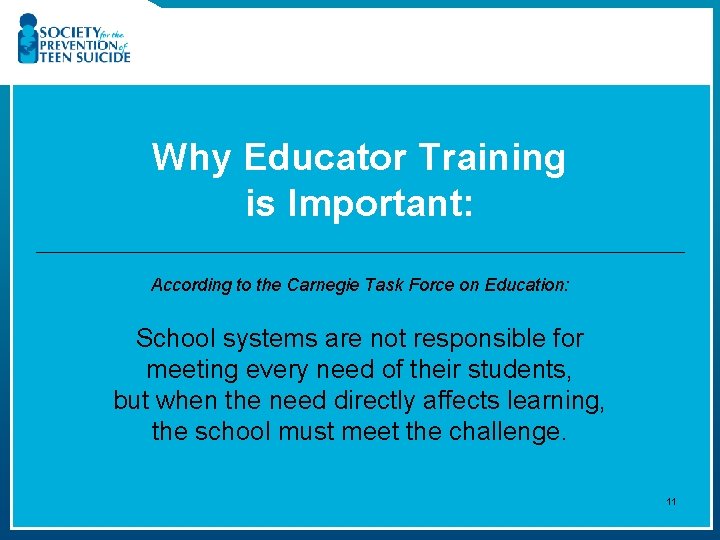 SOCIETY for the PREVENTION of TEEN SUICIDE

Why Educator Training is Important:

According to the Carnegie Task Force on Education:

School systems are not responsible for meeting every need of their students, but when the need directly affects learning, the school must meet the challenge.

11